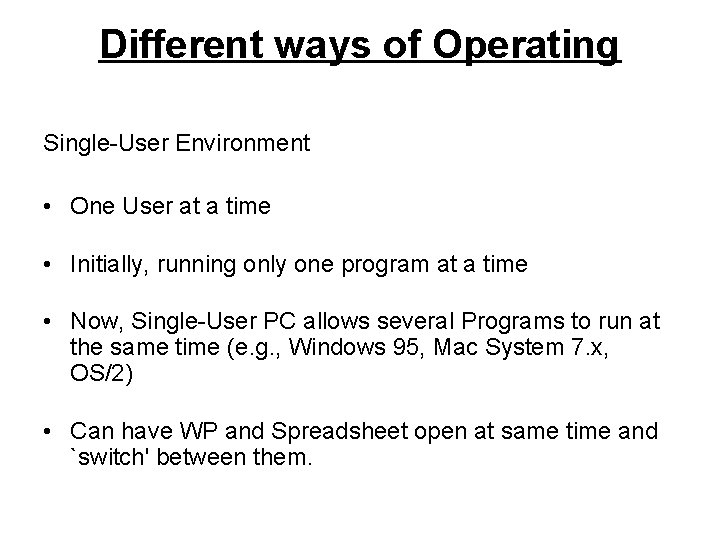 Different ways of Operating

Single-User Environment

• One User at a time

• Initially, running only one program at a time

• Now, Single-User PC allows several Programs to run at the same time (e.g., Windows 95, Mac System 7.x, OS/2)

• Can have WP and Spreadsheet open at same time and `switch' between them.